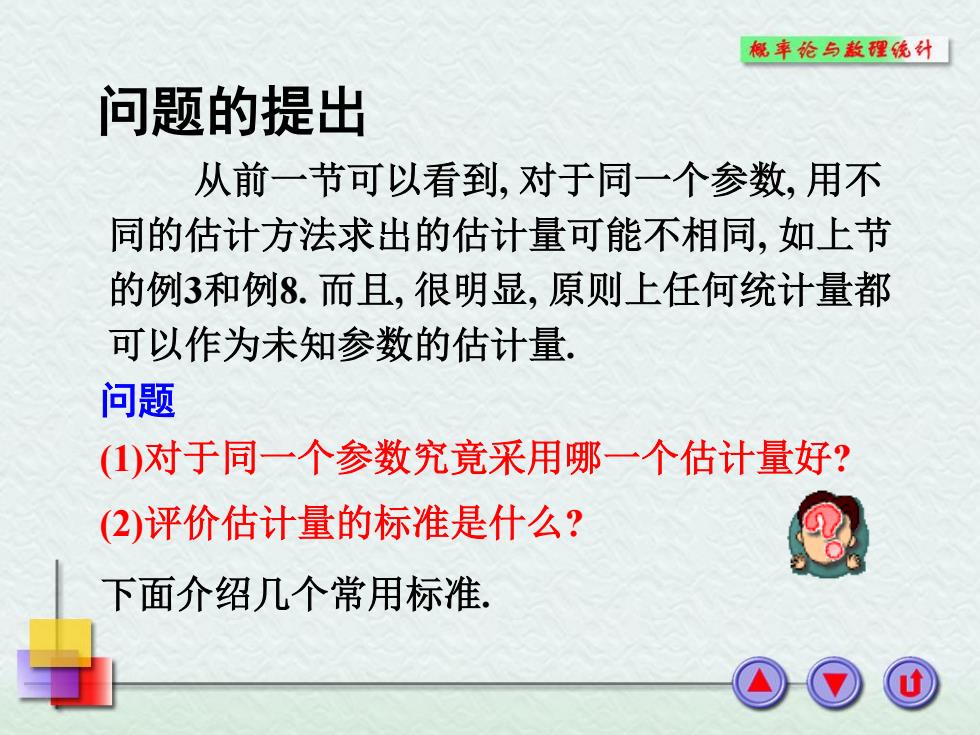 概率论与数理统计

问题的提出

从前一节可以看到, 对于同一个参数, 用不同的估计方法求出的估计量可能不相同, 如上节的例3和例8. 而且, 很明显, 原则上任何统计量都可以作为未知参数的估计量.

问题

(1)对于同一个参数究竟采用哪一个估计量好?

(2)评价估计量的标准是什么?

下面介绍几个常用标准.